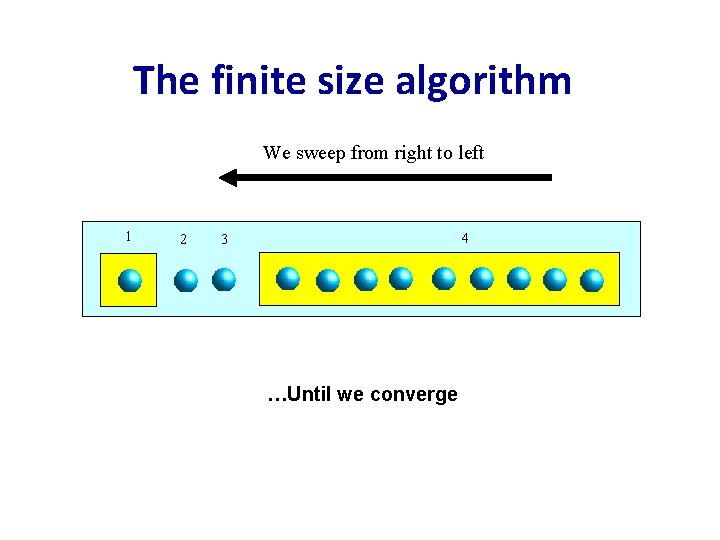 The finite size algorithm

We sweep from right to left

1 2 3 4

…Until we converge